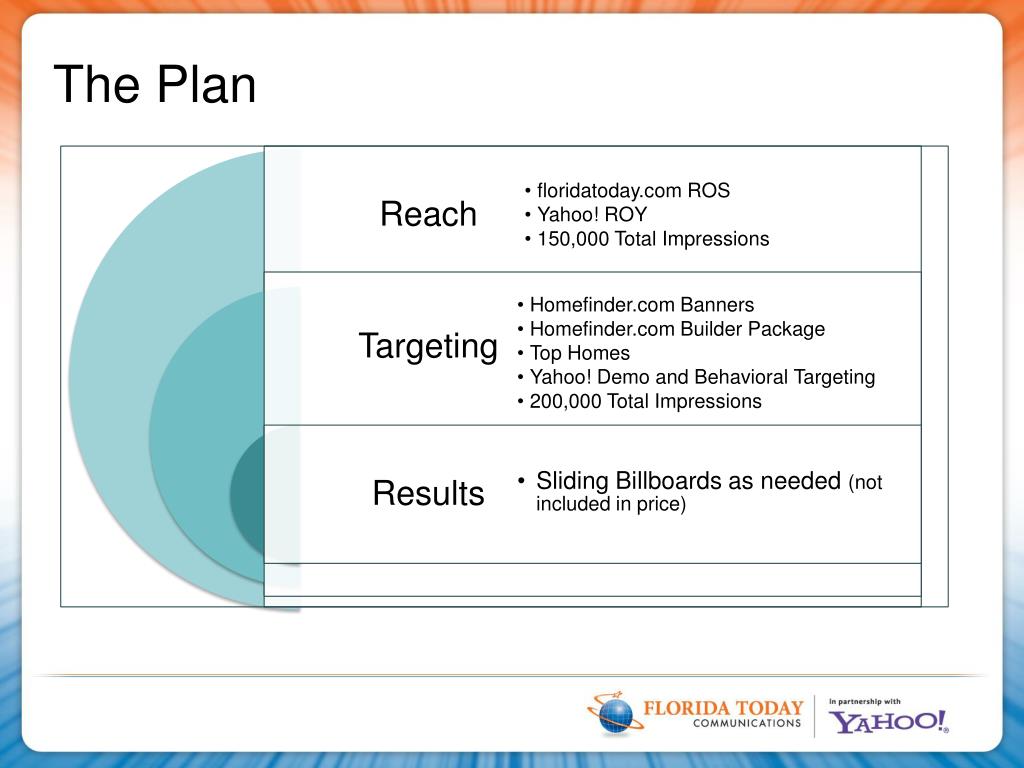 The Plan

Reach

• floridatoday.com ROS
• Yahoo! ROY
• 150,000 Total Impressions

Targeting

• Homefinder.com Banners
• Homefinder.com Builder Package
• Top Homes
• Yahoo! Demo and Behavioral Targeting
• 200,000 Total Impressions

Results

• Sliding Billboards as needed (not included in price)

FLORIDA TODAY COMMUNICATIONS

In partnership with YAHOO!